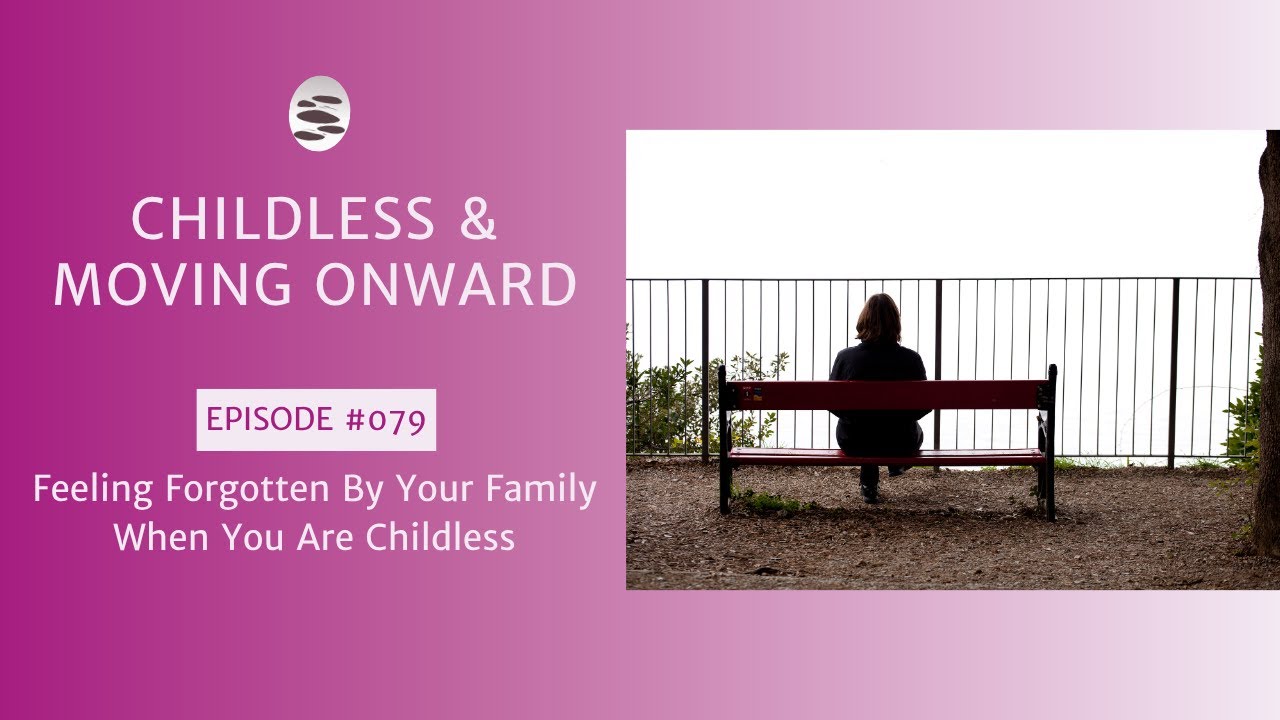 CHILDLESS &
MOVING ONWARD

EPISODE #079

Feeling Forgotten By Your Family When You Are Childless